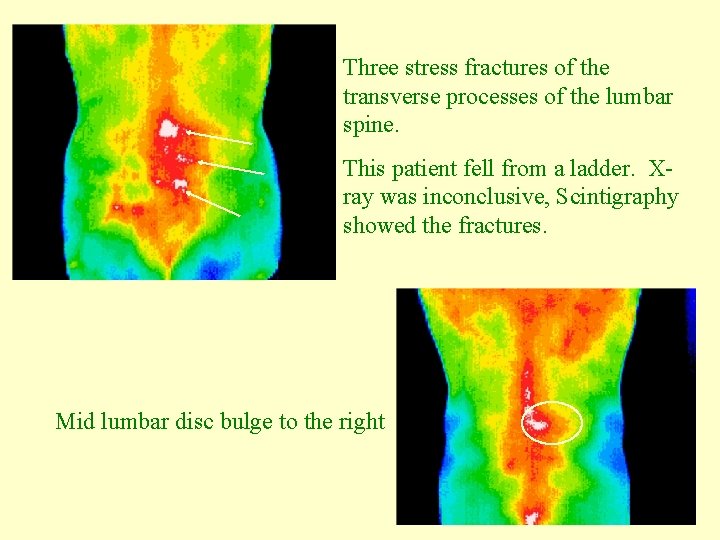 Three stress fractures of the transverse processes of the lumbar spine.

This patient fell from a ladder. X-ray was inconclusive, Scintigraphy showed the fractures.

Mid lumbar disc bulge to the right